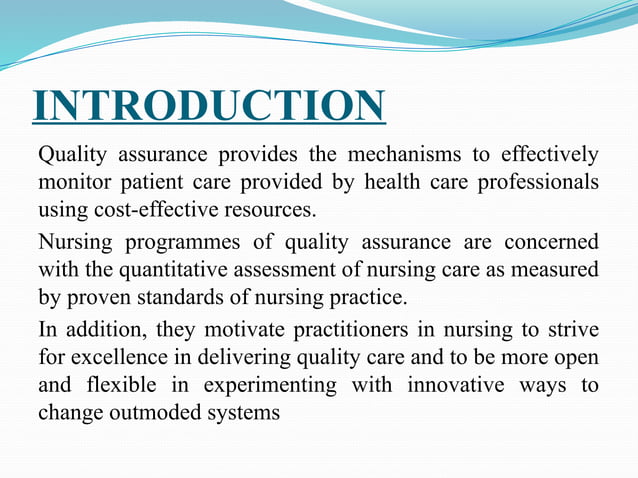 INTRODUCTION

Quality assurance provides the mechanisms to effectively monitor patient care provided by health care professionals using cost-effective resources.

Nursing programmes of quality assurance are concerned with the quantitative assessment of nursing care as measured by proven standards of nursing practice.

In addition, they motivate practitioners in nursing to strive for excellence in delivering quality care and to be more open and flexible in experimenting with innovative ways to change outmoded systems